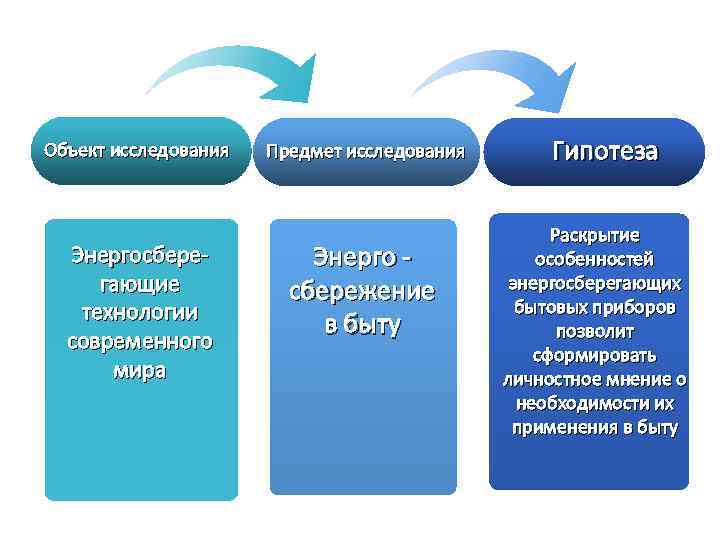 Объект исследования

Предмет исследования

Гипотеза

Энергосберегающие технологии современного мира

Энерго - сбережение в быту

Раскрытие особенностей энергосберегающих бытовых приборов позволит сформировать личностное мнение о необходимости их применения в быту